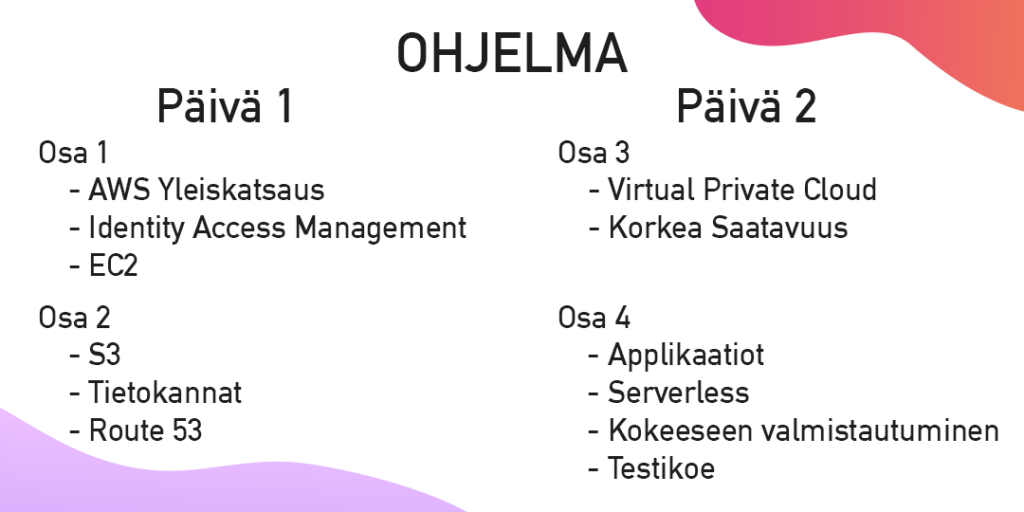 OHJELMA

Päivä 1

Osa 1
- AWS Yleiskatsaus
- Identity Access Management
- EC2

Osa 2
- S3
- Tietokannat
- Route 53

Päivä 2

Osa 3
- Virtual Private Cloud
- Korkea Saatavuus

Osa 4
- Applikaatiot
- Serverless
- Kokeeseen valmistautuminen
- Testikoe